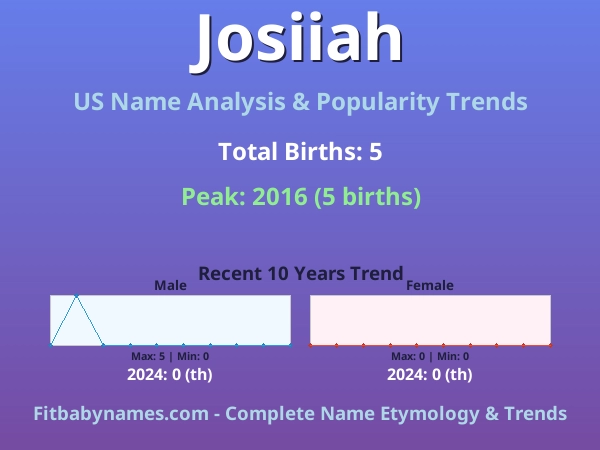 Josiiah

US Name Analysis & Popularity Trends

Total Births: 5

Peak: 2016 (5 births)

Recent 10 Years Trend

Male

Max: 5 | Min: 0

2024: 0 (th)

Female

Max: 0 | Min: 0

2024: 0 (th)

Fitbabynames.com - Complete Name Etymology & Trends